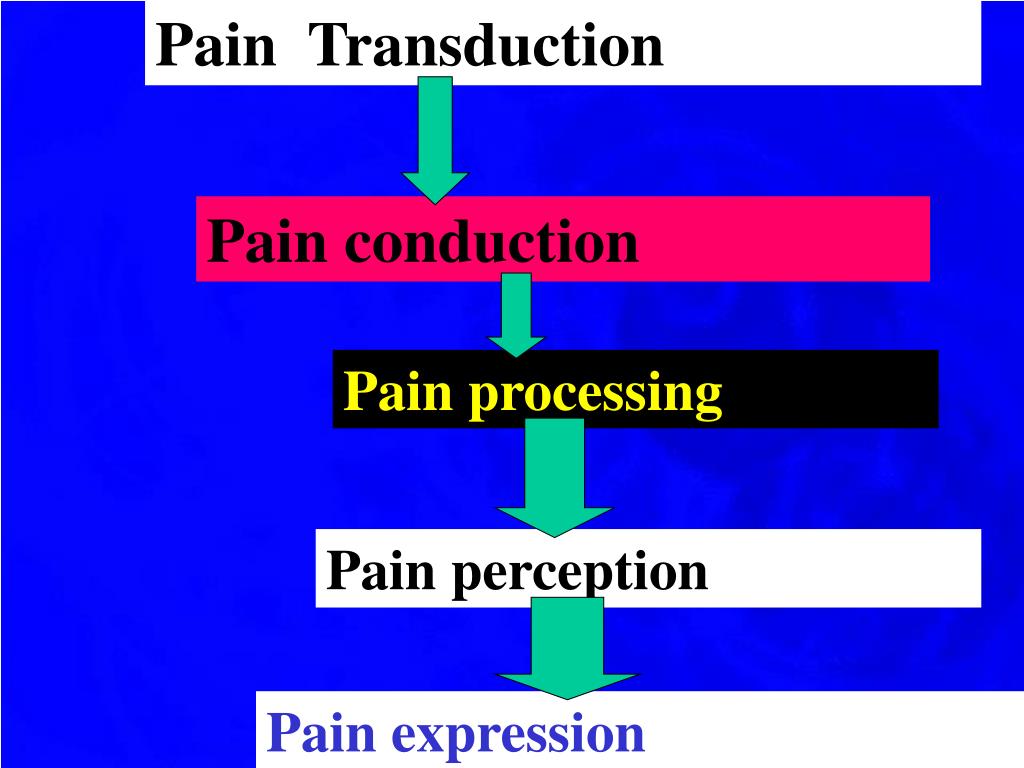 Pain Transduction

Pain conduction

Pain processing

Pain perception

Pain expression